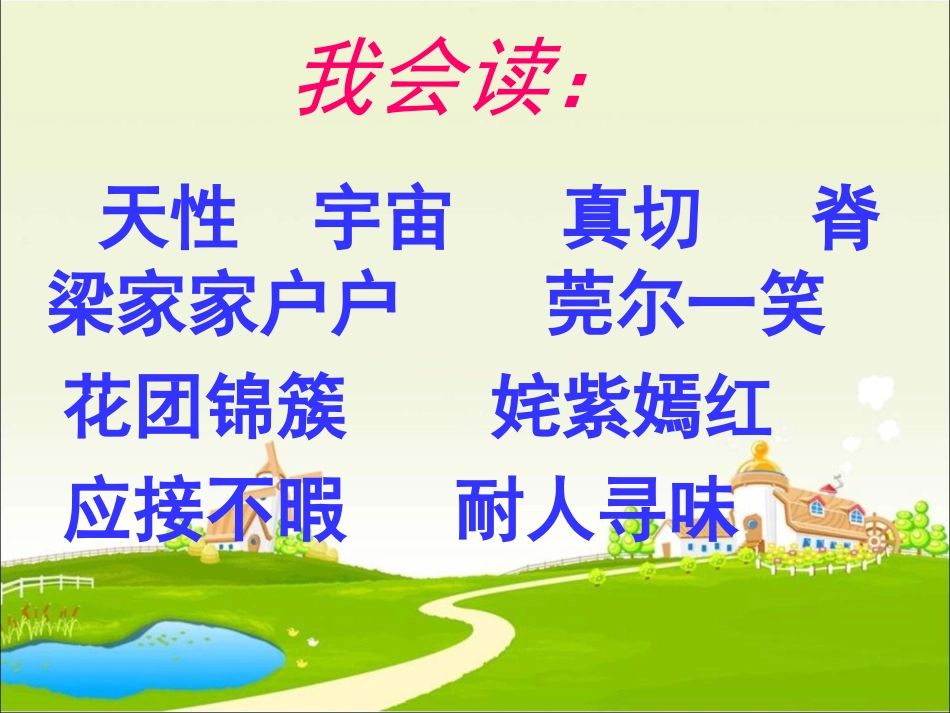 我会读：

天性　宇宙　真切　脊梁家家户户　莞尔一笑

花团锦簇　姹紫嫣红

应接不暇　耐人寻味